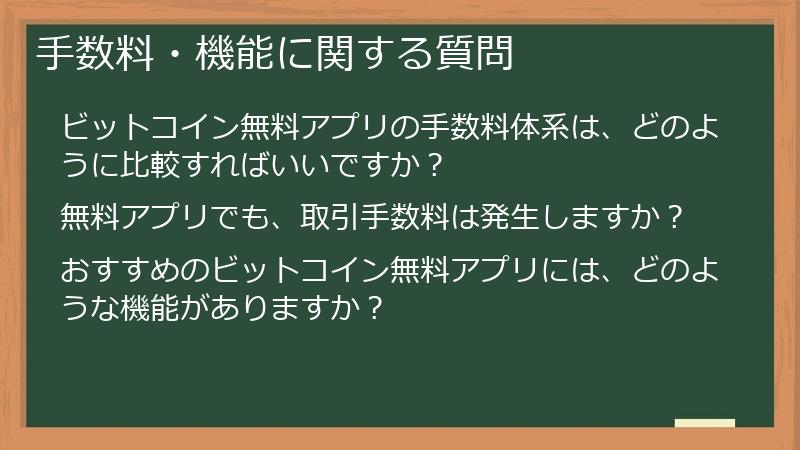 手数料・機能に関する質問

ビットコイン無料アプリの手数料体系は、どのように比較すればいいですか？

無料アプリでも、取引手数料は発生しますか？

おすすめのビットコイン無料アプリには、どのような機能がありますか？